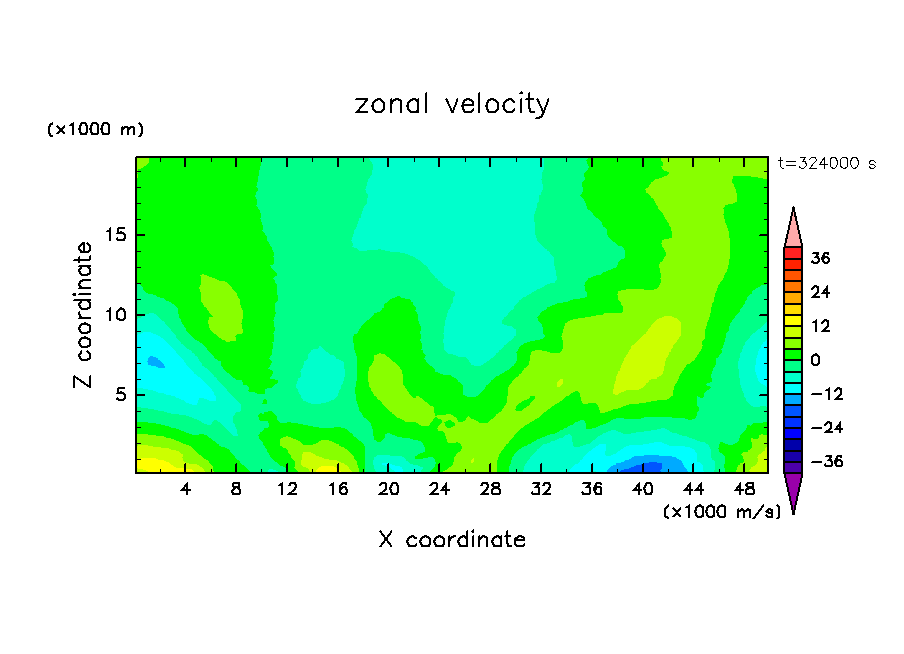 zonal velocity

(×1000 m)

t=324000 s

Z coordinate

15
10
5

4 8 12 16 20 24 28 32 36 40 44 48

(×1000 m/s)

X coordinate

36
24
12
0
−12
−24
−36